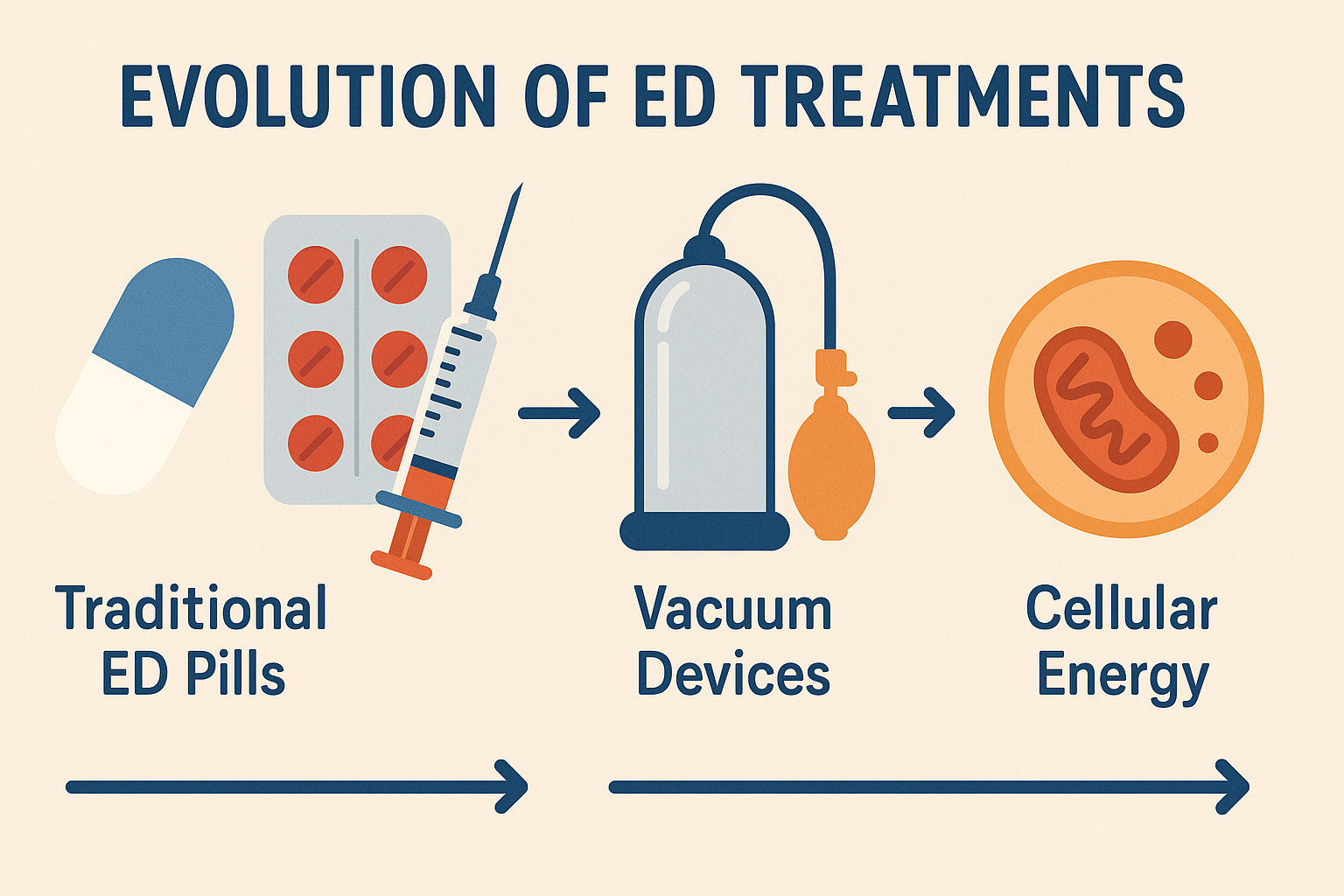 EVOLUTION OF ED TREATMENTS

Traditional ED Pills

Vacuum Devices

Cellular Energy